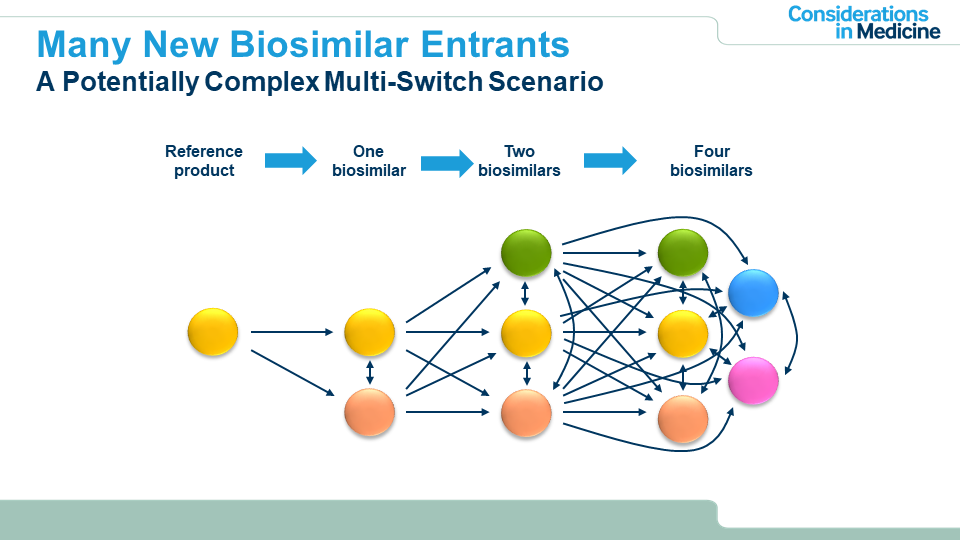 Considerations in Medicine

Many New Biosimilar Entrants
A Potentially Complex Multi-Switch Scenario

Reference product

One biosimilar

Two biosimilars

Four biosimilars